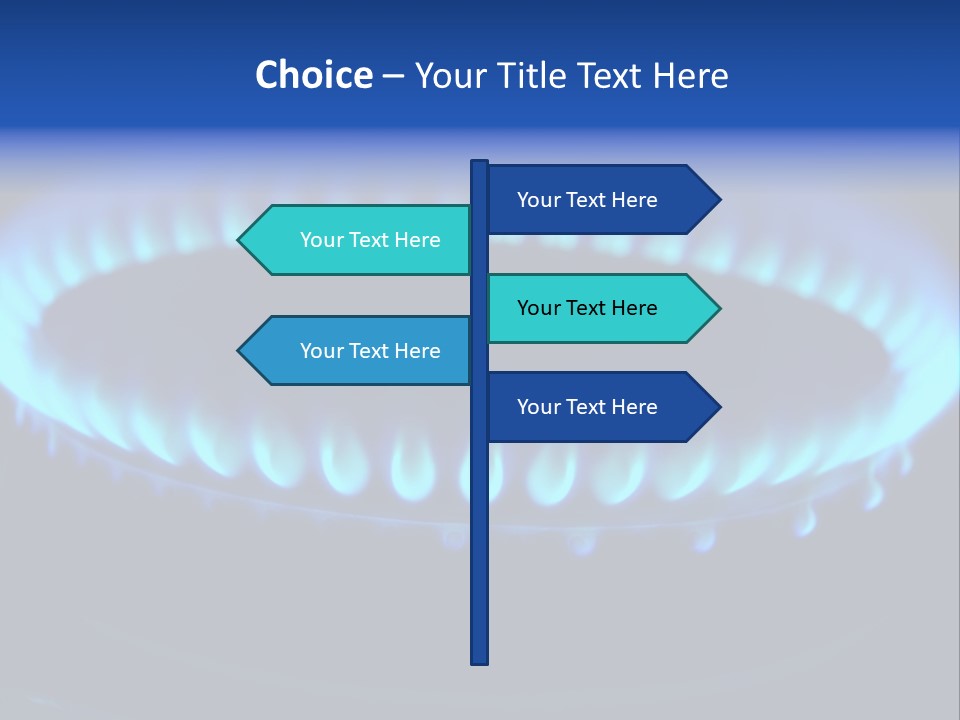 Choice – Your Title Text Here

Your Text Here

Your Text Here

Your Text Here

Your Text Here

Your Text Here